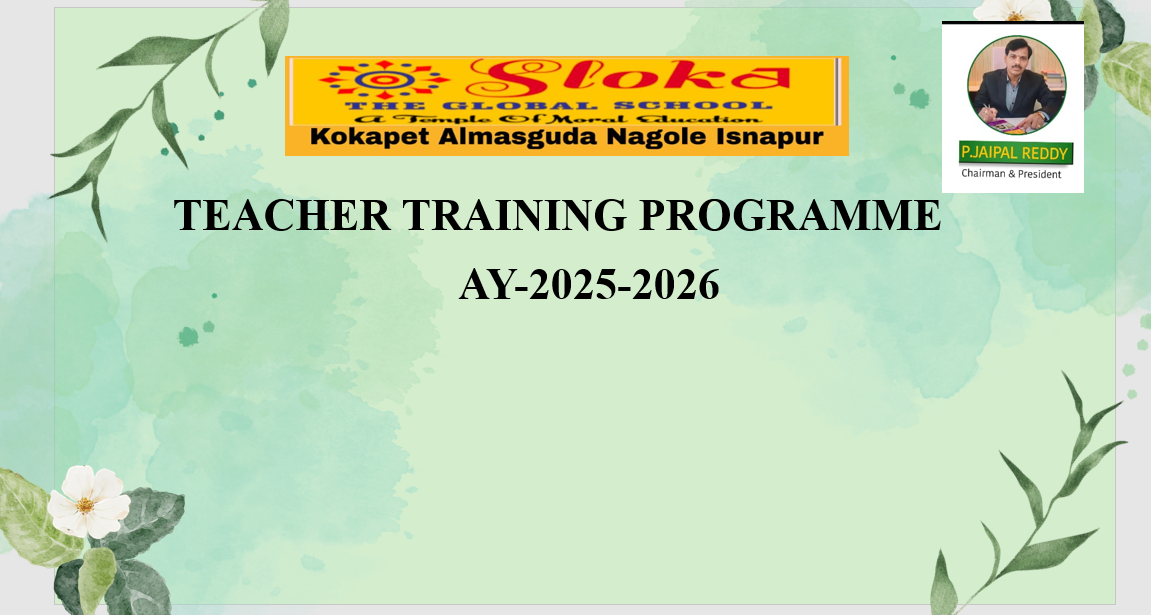 Sloka
THE GLOBAL SCHOOL
A Temple Of Moral Education
Kokapet Almasguda Nagole Isnapur

P.JAIPAL REDDY
Chairman & President

TEACHER TRAINING PROGRAMME
AY-2025-2026